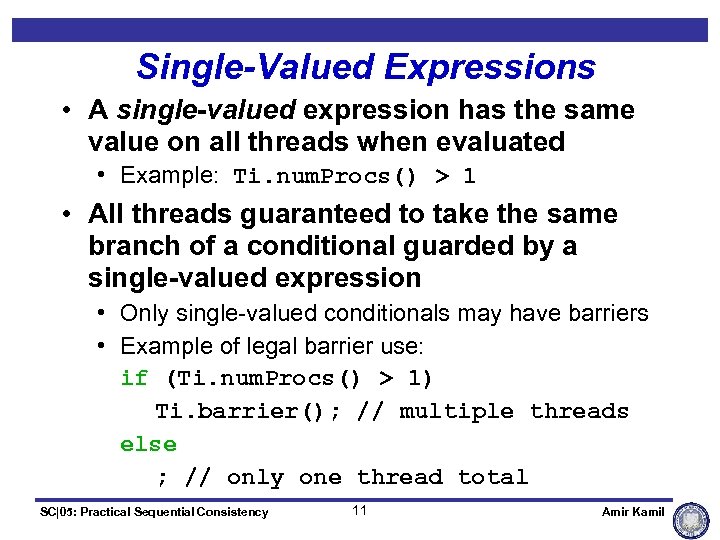 Single-Valued Expressions

• A single-valued expression has the same value on all threads when evaluated
  • Example: Ti.numProcs() > 1
• All threads guaranteed to take the same branch of a conditional guarded by a single-valued expression
  • Only single-valued conditionals may have barriers
  • Example of legal barrier use:
    if (Ti.numProcs() > 1)
      Ti.barrier(); // multiple threads
    else
      ; // only one thread total

SC|05: Practical Sequential Consistency
11
Amir Kamil